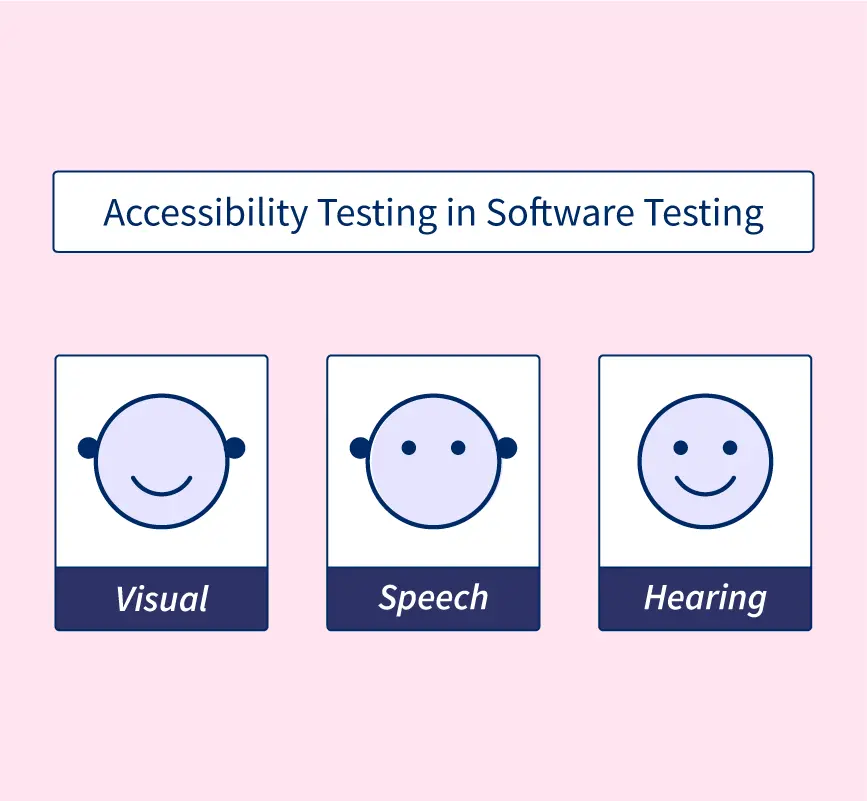 Accessibility Testing in Software Testing

Visual

Speech

Hearing